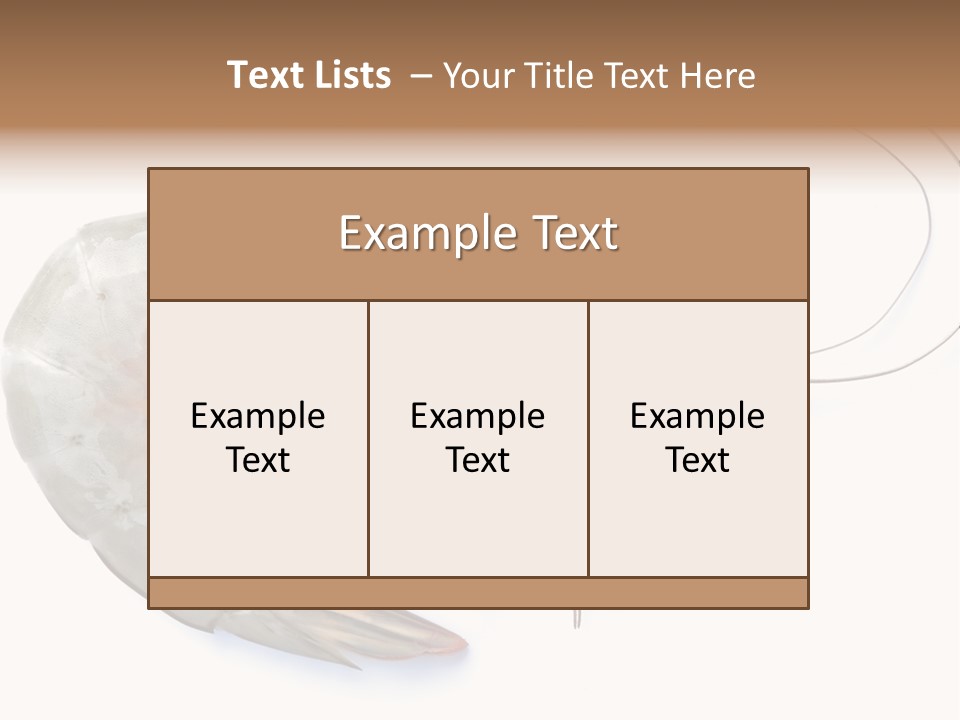 Text Lists – Your Title Text Here

Example Text

Example Text

Example Text

Example Text